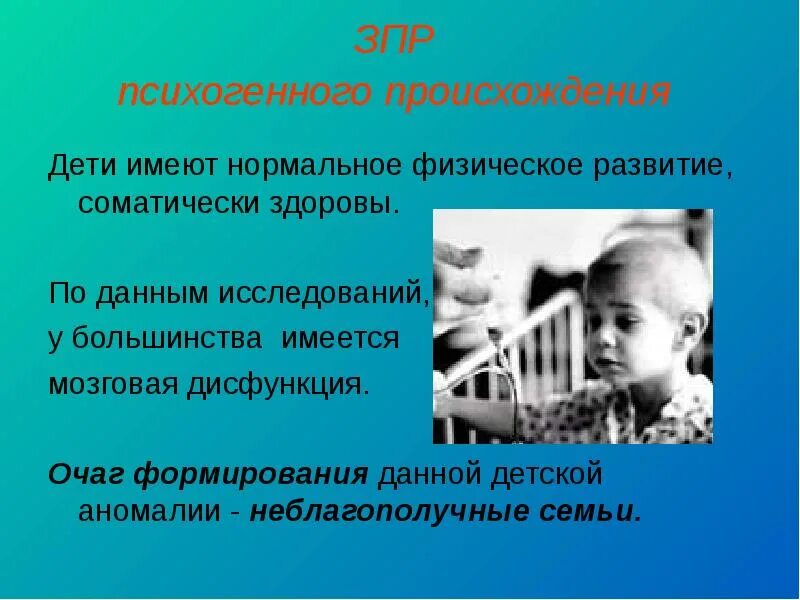 ЗПР
психогенного происхождения

Дети имеют нормальное физическое развитие, соматически здоровы.

По данным исследований, у большинства имеется мозговая дисфункция.

Очаг формирования данной детской аномалии - неблагополучные семьи.